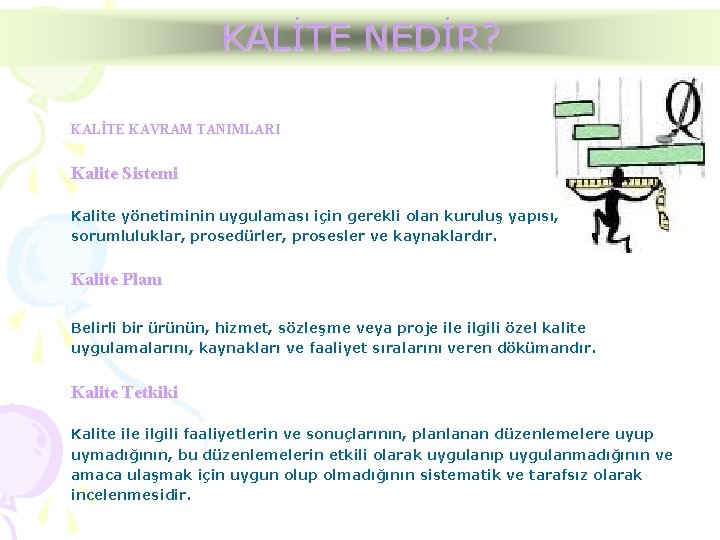 KALİTE NEDİR?

KALİTE KAVRAM TANIMLARI

Kalite Sistemi

Kalite yönetiminin uygulaması için gerekli olan kuruluş yapısı, sorumluluklar, prosedürler, prosesler ve kaynaklardır.

Kalite Planı

Belirli bir ürünün, hizmet, sözleşme veya proje ile ilgili özel kalite uygulamalarını, kaynakları ve faaliyet sıralarını veren dökümandır.

Kalite Tetkiki

Kalite ile ilgili faaliyetlerin ve sonuçlarının, planlanan düzenlemelere uyup uymadığının, bu düzenlemelerin etkili olarak uygulanıp uygulanmadığının ve amaca ulaşmak için uygun olup olmadığının sistematik ve tarafsız olarak incelenmesidir.